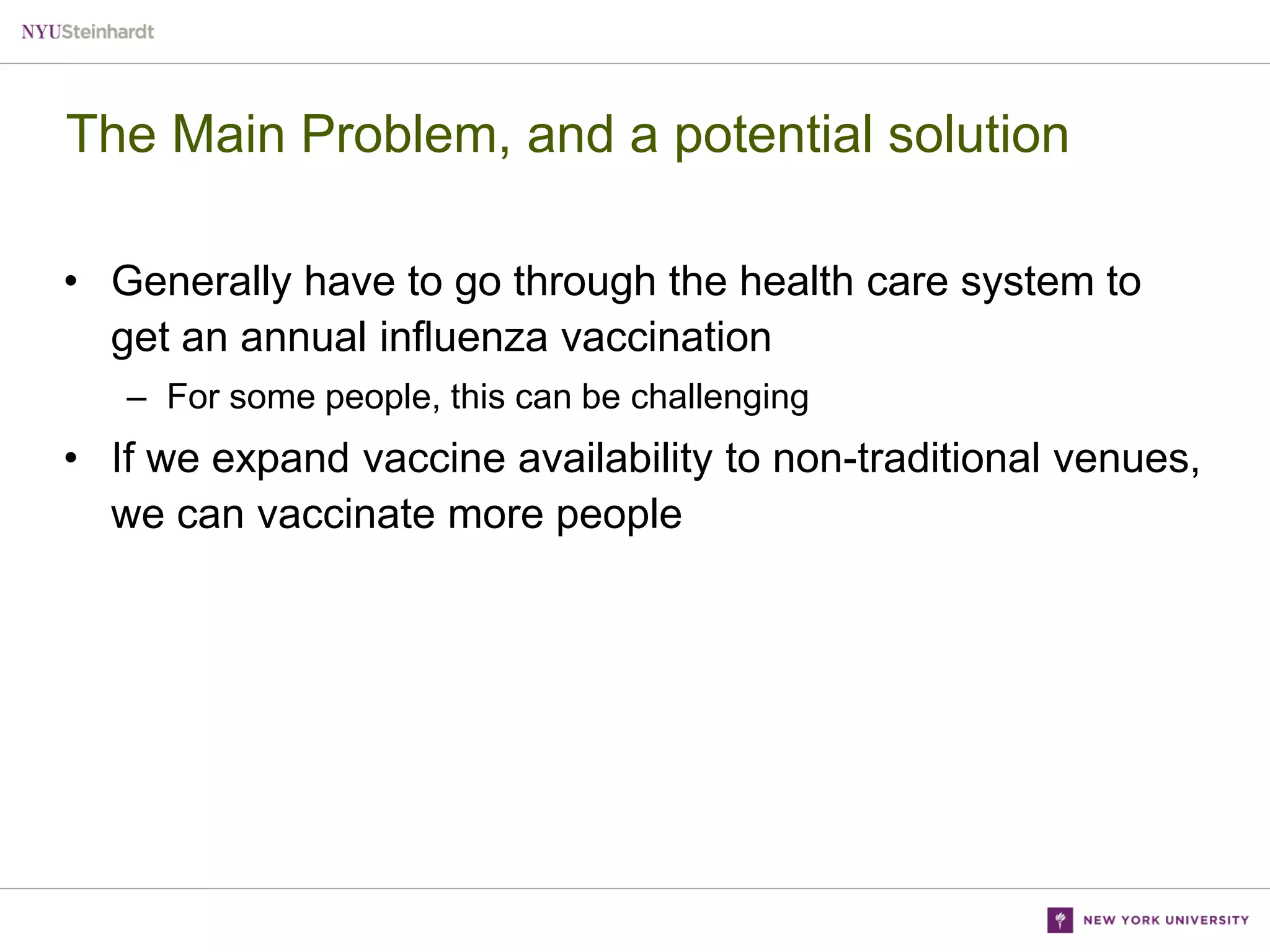 NYUSteinhardt

The Main Problem, and a potential solution

• Generally have to go through the health care system to get an annual influenza vaccination
  – For some people, this can be challenging
• If we expand vaccine availability to non-traditional venues, we can vaccinate more people

NEW YORK UNIVERSITY